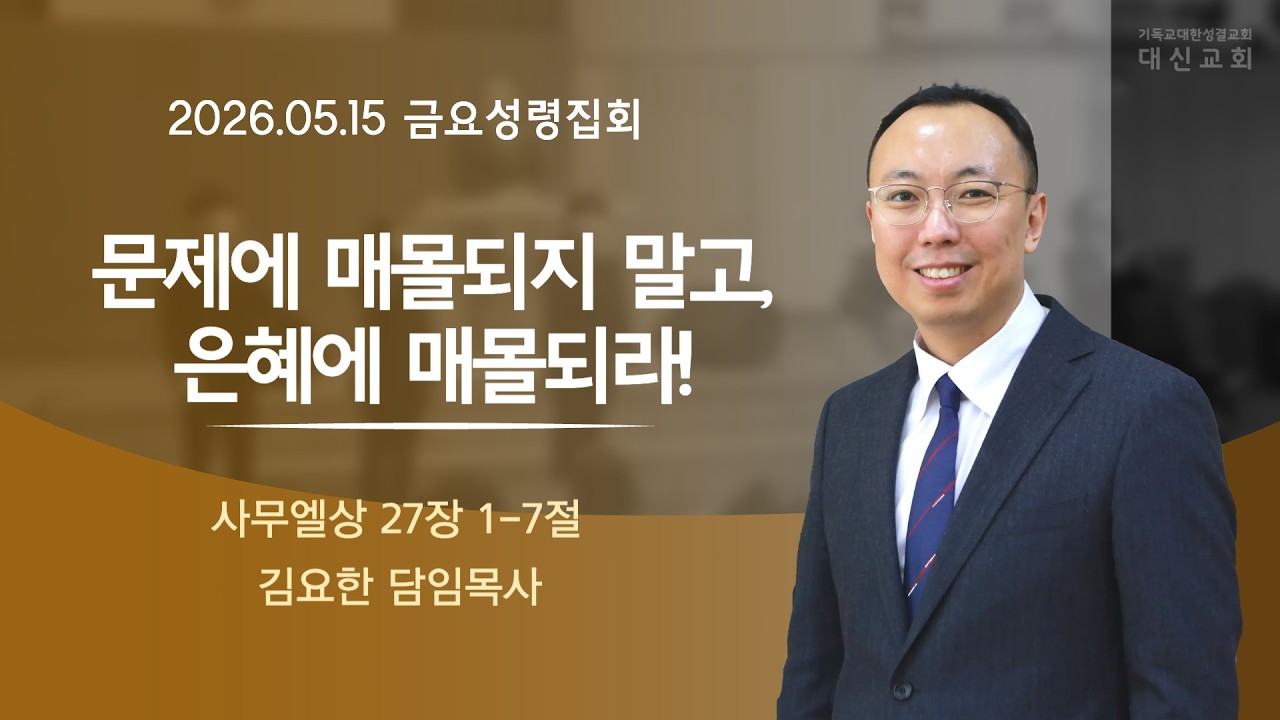 기독교대한성결교회
대신교회

2026.05.15 금요성령집회

문제에 매몰되지 말고,
은혜에 매몰되라!

사무엘상 27장 1-7절

김요한 담임목사